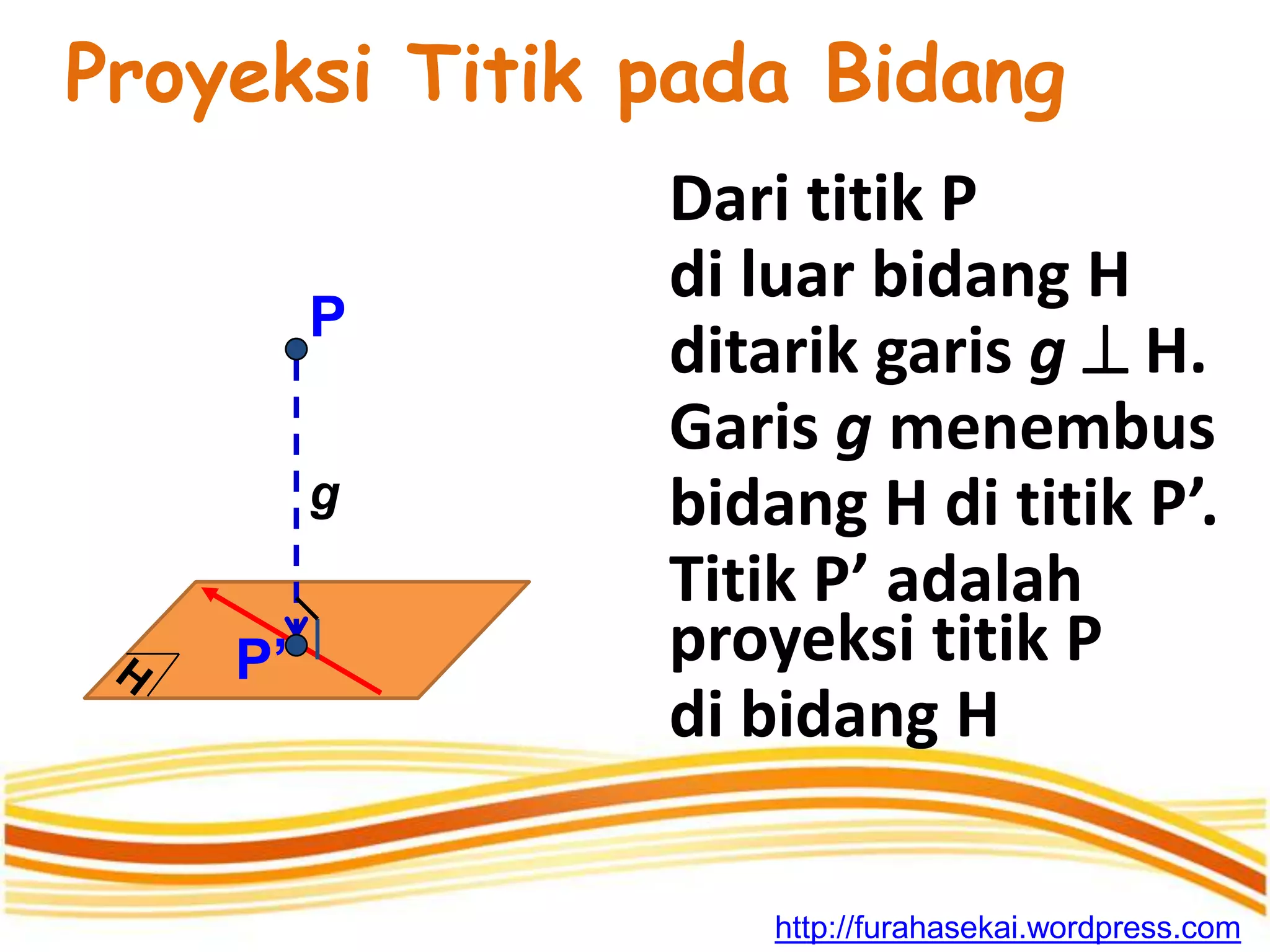 Proyeksi Titik pada Bidang

P

g

P'

H

Dari titik P
di luar bidang H
ditarik garis $g \perp$ H.
Garis $g$ menembus bidang H di titik P'.
Titik P' adalah proyeksi titik P di bidang H

http://furahasekai.wordpress.com